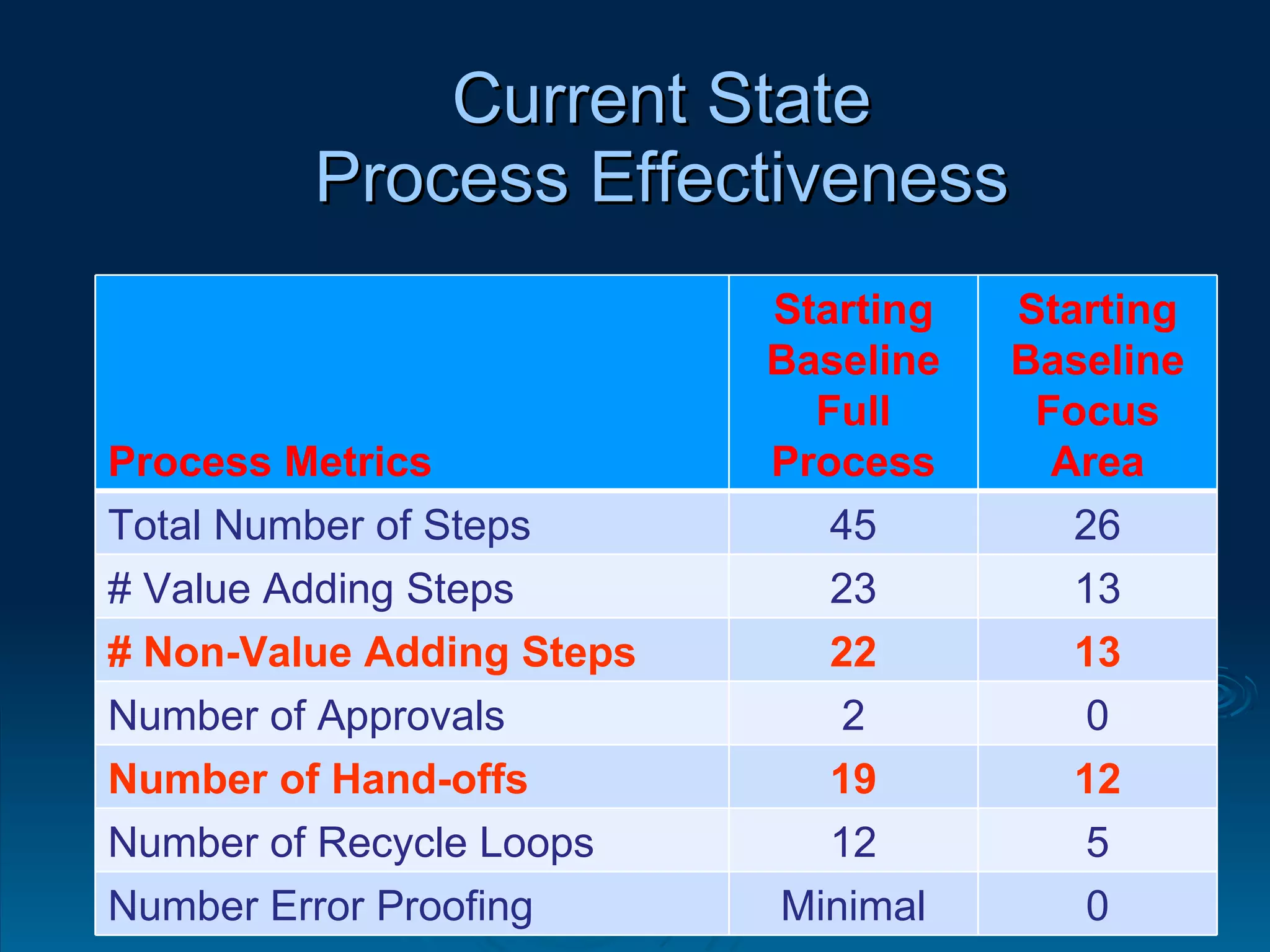 Current State
Process Effectiveness

| Process Metrics | Starting Baseline Full Process | Starting Baseline Focus Area |
|---|---|---|
| Total Number of Steps | 45 | 26 |
| # Value Adding Steps | 23 | 13 |
| # Non-Value Adding Steps | 22 | 13 |
| Number of Approvals | 2 | 0 |
| Number of Hand-offs | 19 | 12 |
| Number of Recycle Loops | 12 | 5 |
| Number Error Proofing | Minimal | 0 |